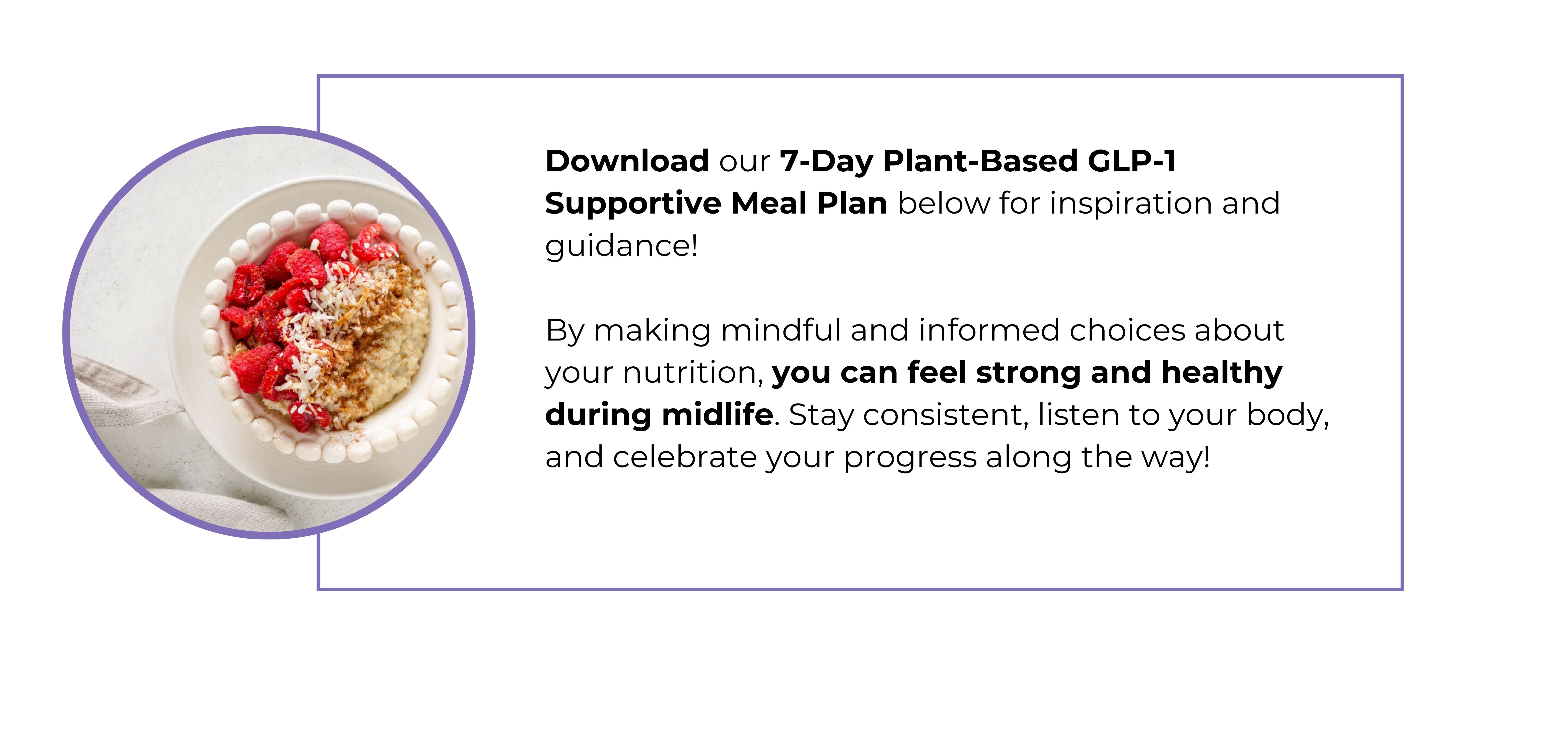 Download our 7-Day Plant-Based GLP-1 Supportive Meal Plan below for inspiration and guidance!

By making mindful and informed choices about your nutrition, you can feel strong and healthy during midlife. Stay consistent, listen to your body, and celebrate your progress along the way!